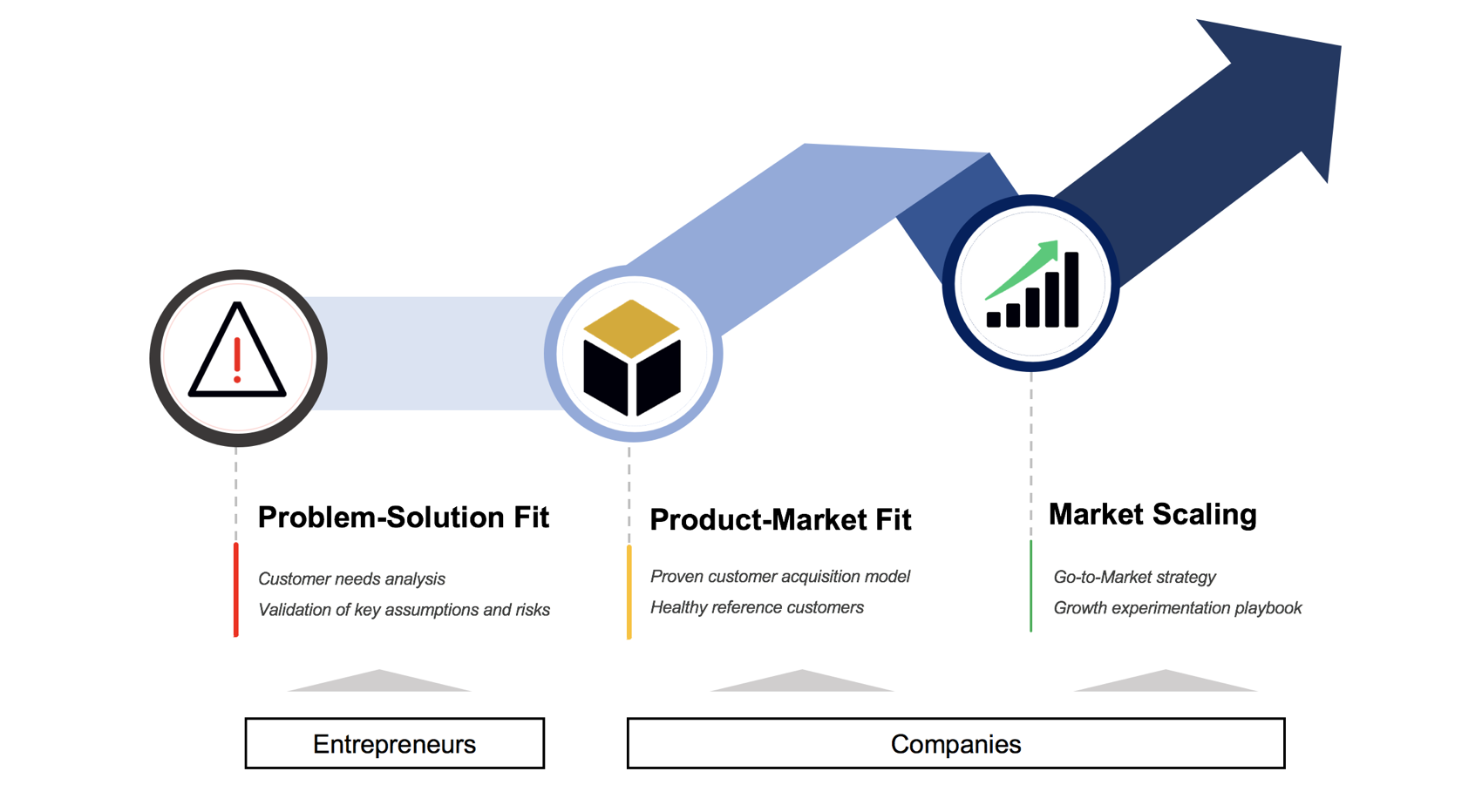 Problem-Solution Fit

Customer needs analysis

Validation of key assumptions and risks

Product-Market Fit

Proven customer acquisition model

Healthy reference customers

Market Scaling

Go-to-Market strategy

Growth experimentation playbook

Entrepreneurs

Companies